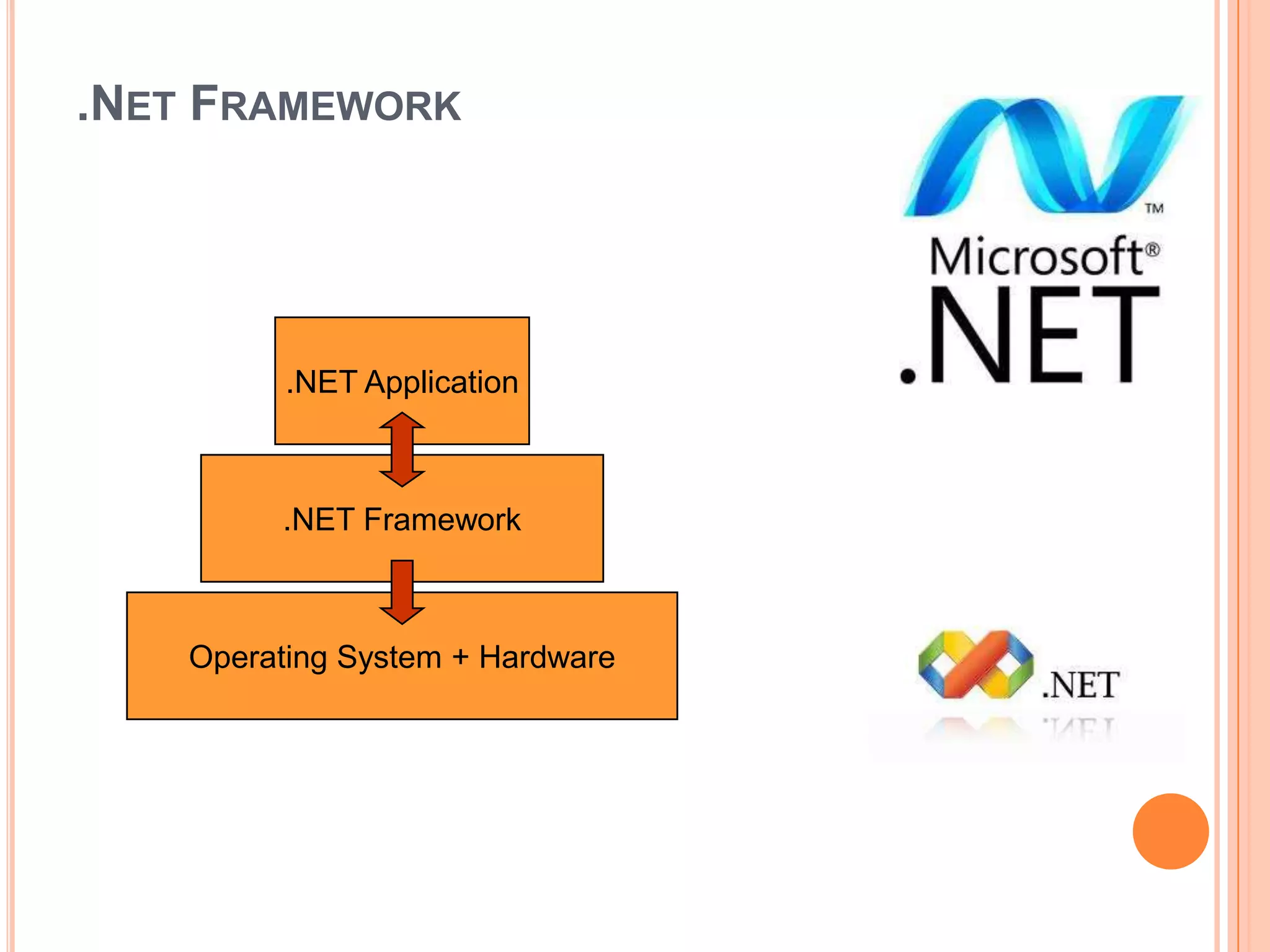 .NET FRAMEWORK

.NET Application

.NET Framework

Operating System + Hardware

TM
Microsoft®
.NET

.NET